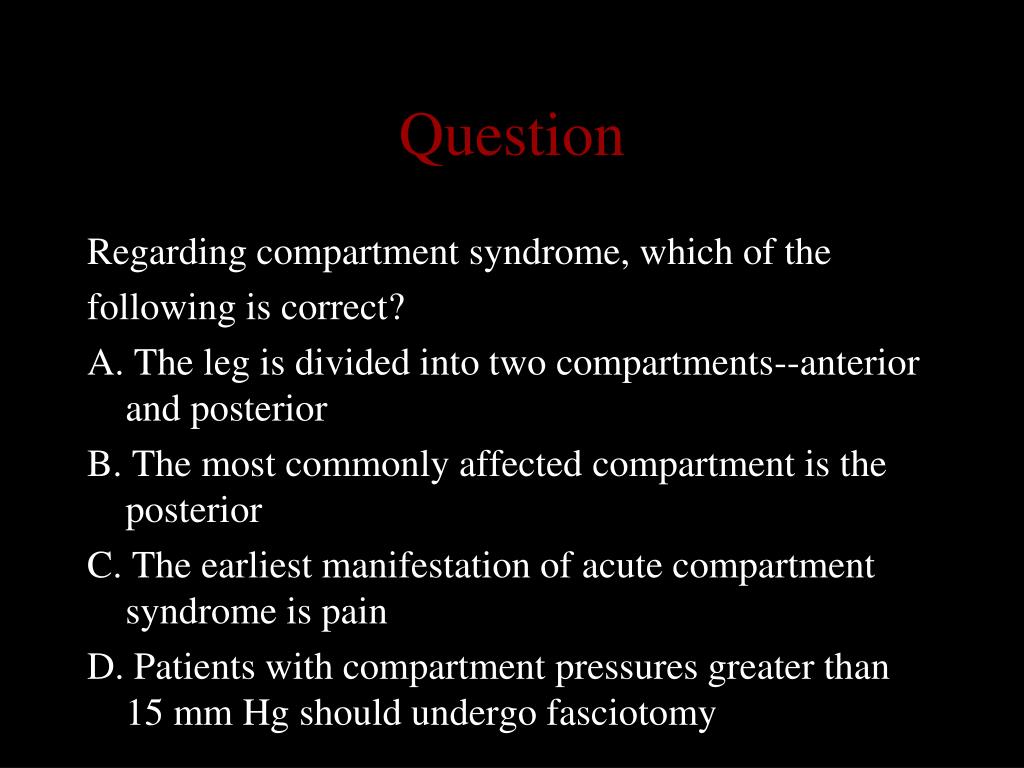 Question

Regarding compartment syndrome, which of the following is correct?

A. The leg is divided into two compartments--anterior and posterior

B. The most commonly affected compartment is the posterior

C. The earliest manifestation of acute compartment syndrome is pain

D. Patients with compartment pressures greater than 15 mm Hg should undergo fasciotomy